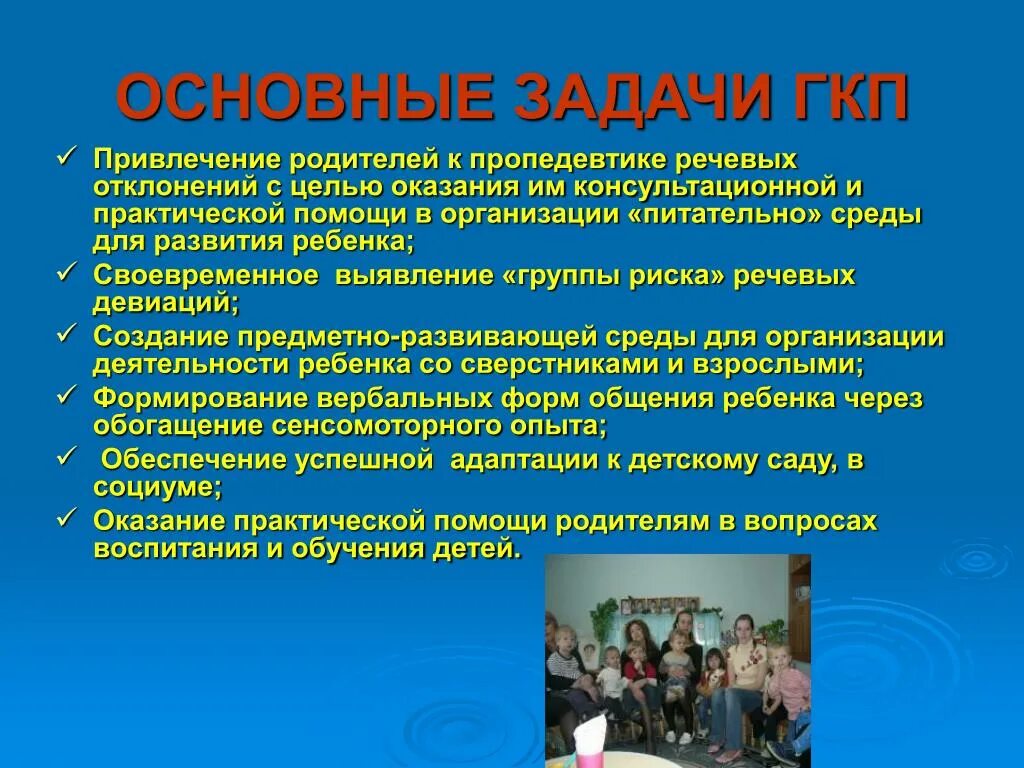 ОСНОВНЫЕ ЗАДАЧИ ГКП

✓ Привлечение родителей к пропедевтике речевых отклонений с целью оказания им консультационной и практической помощи в организации «питательно» среды для развития ребенка;
✓ Своевременное выявление «группы риска» речевых девиаций;
✓ Создание предметно-развивающей среды для организации деятельности ребенка со сверстниками и взрослыми;
✓ Формирование вербальных форм общения ребенка через обогащение сенсомоторного опыта;
✓ Обеспечение успешной адаптации к детскому саду, в социуме;
✓ Оказание практической помощи родителям в вопросах воспитания и обучения детей.